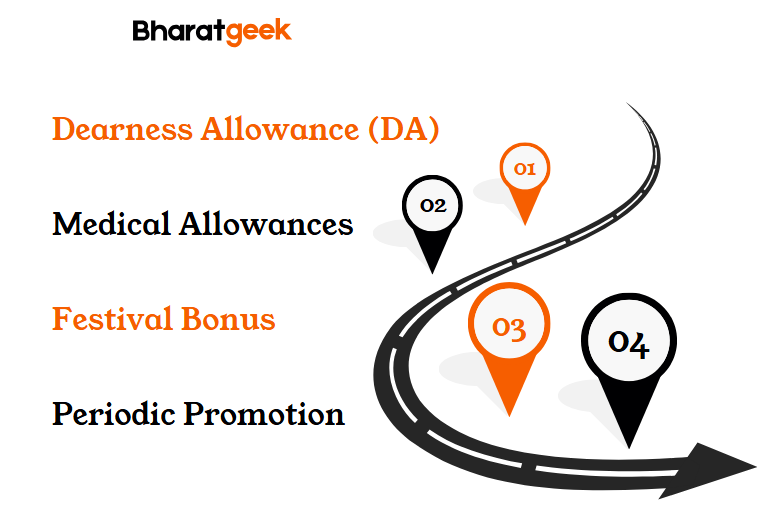 Bharatgeek

Dearness Allowance (DA)

Medical Allowances

Festival Bonus

Periodic Promotion

01

02

03

04